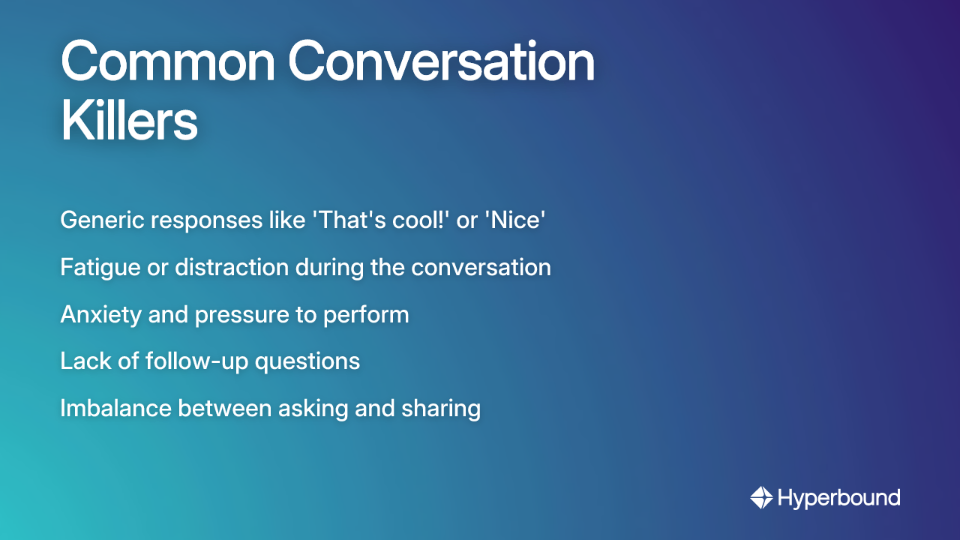 Common Conversation Killers

Generic responses like 'That's cool!' or 'Nice'

Fatigue or distraction during the conversation

Anxiety and pressure to perform

Lack of follow-up questions

Imbalance between asking and sharing

Hyperbound